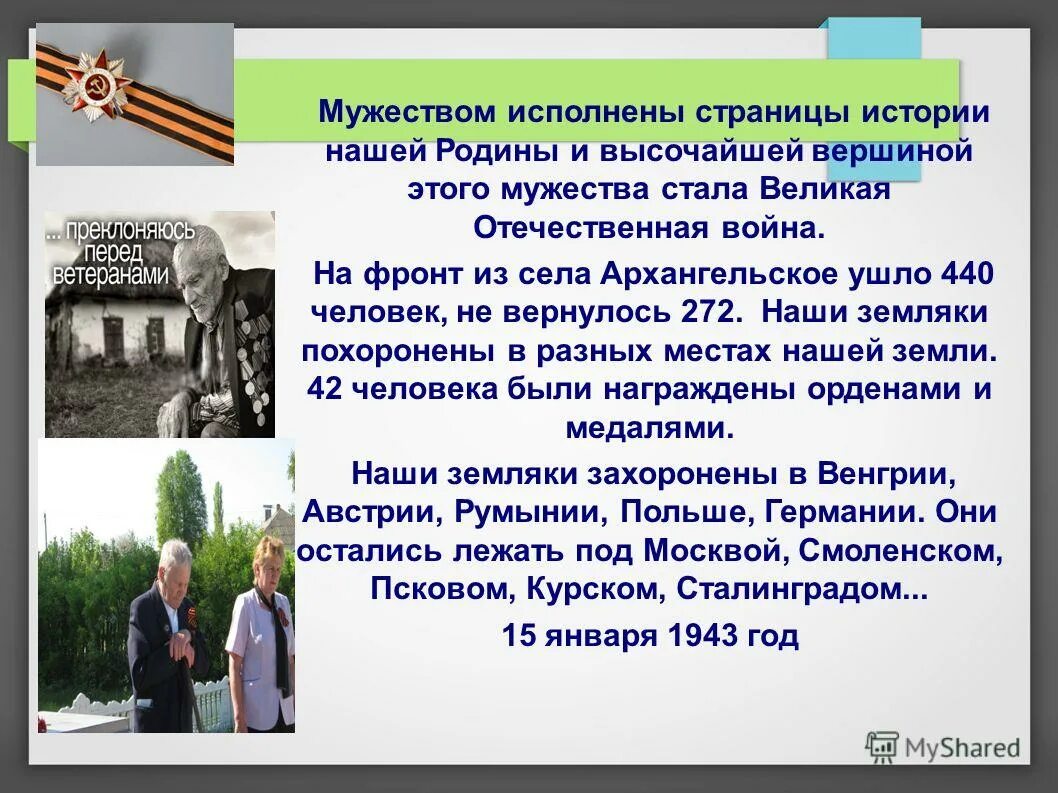 ... преклоняюсь перед ветеранами

Мужеством исполнены страницы истории нашей Родины и высочайшей вершиной этого мужества стала Великая Отечественная война.

На фронт из села Архангельское ушло 440 человек, не вернулось 272. Наши земляки похоронены в разных местах нашей земли. 42 человека были награждены орденами и медалями.

Наши земляки захоронены в Венгрии, Австрии, Румынии, Польше, Германии. Они остались лежать под Москвой, Смоленском, Псковом, Курском, Сталинградом...

15 января 1943 год

MyShared